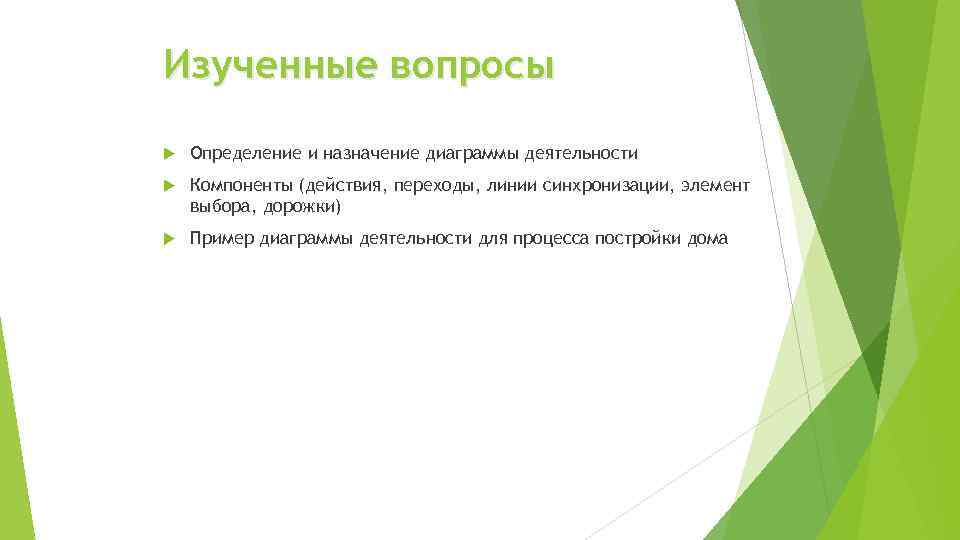 Изученные вопросы

Определение и назначение диаграммы деятельности

Компоненты (действия, переходы, линии синхронизации, элемент выбора, дорожки)

Пример диаграммы деятельности для процесса постройки дома